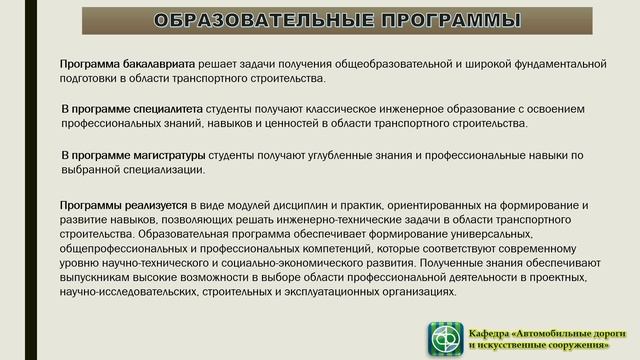 ОБРАЗОВАТЕЛЬНЫЕ ПРОГРАММЫ

Программа бакалавриата решает задачи получения общеобразовательной и широкой фундаментальной подготовки в области транспортного строительства.

В программе специалитета студенты получают классическое инженерное образование с освоением профессиональных знаний, навыков и ценностей в области транспортного строительства.

В программе магистратуры студенты получают углубленные знания и профессиональные навыки по выбранной специализации.

Программы реализуется в виде модулей дисциплин и практик, ориентированных на формирование и развитие навыков, позволяющих решать инженерно-технические задачи в области транспортного строительства. Образовательная программа обеспечивает формирование универсальных, общепрофессиональных и профессиональных компетенций, которые соответствуют современному уровню научно-технического и социально-экономического развития. Полученные знания обеспечивают выпускникам высокие возможности в выборе области профессиональной деятельности в проектных, научно-исследовательских, строительных и эксплуатационных организациях.

Кафедра «Автомобильные дороги и искусственные сооружения»